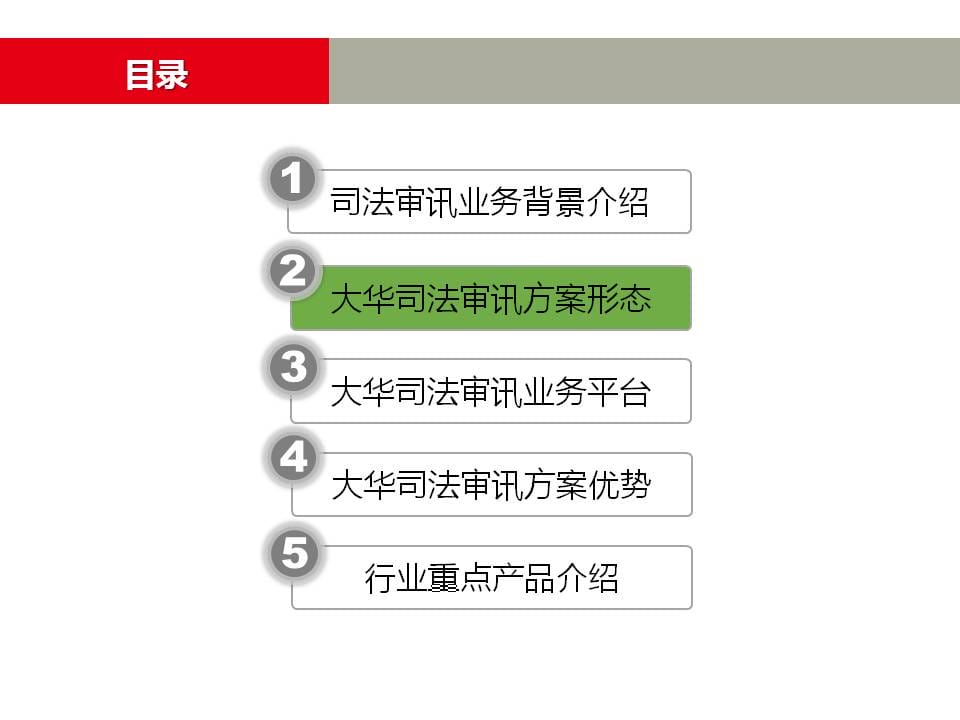 目录

1 司法审讯业务背景介绍

2 大华司法审讯方案形态

3 大华司法审讯业务平台

4 大华司法审讯方案优势

5 行业重点产品介绍